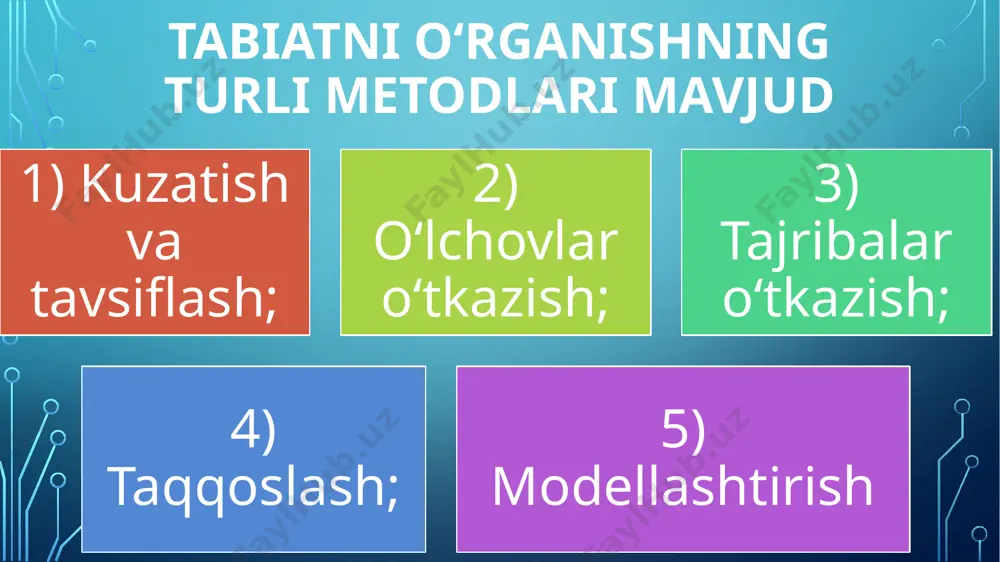 TABIATNI O‘RGANISHNING TURLI METODLARI MAVJUD

1) Kuzatish va tavsiflash;

2) O‘lchovlar o‘tkazish;

3) Tajribalar o‘tkazish;

4) Taqqoslash;

5) Modellashtirish

FaylHub.uz